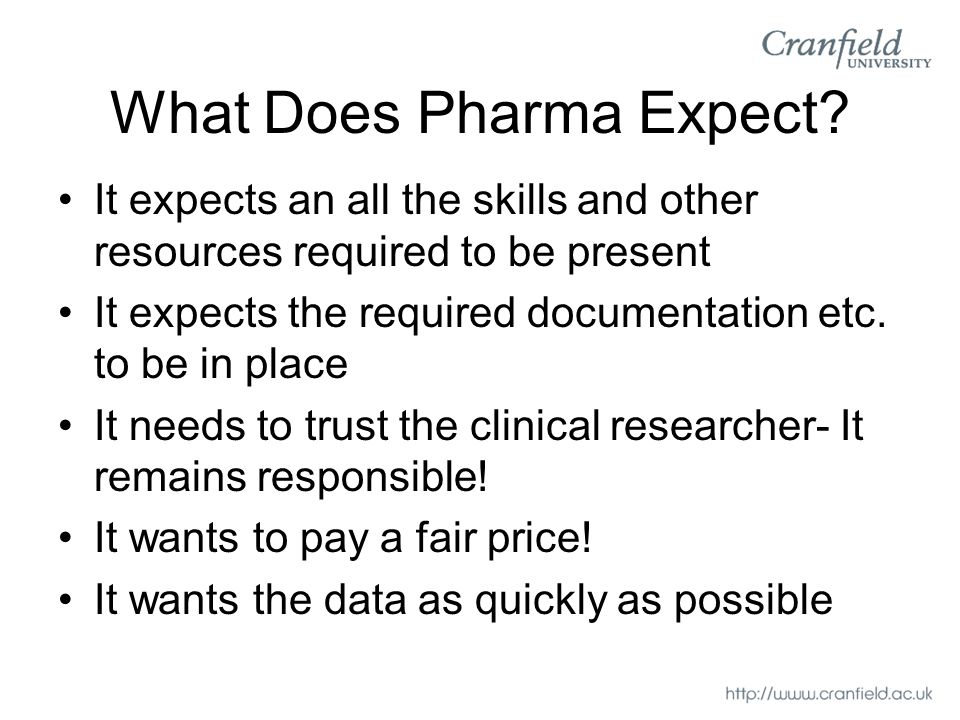 Cranfield UNIVERSITY

What Does Pharma Expect?

• It expects an all the skills and other resources required to be present
• It expects the required documentation etc. to be in place
• It needs to trust the clinical researcher- It remains responsible!
• It wants to pay a fair price!
• It wants the data as quickly as possible

http://www.cranfield.ac.uk